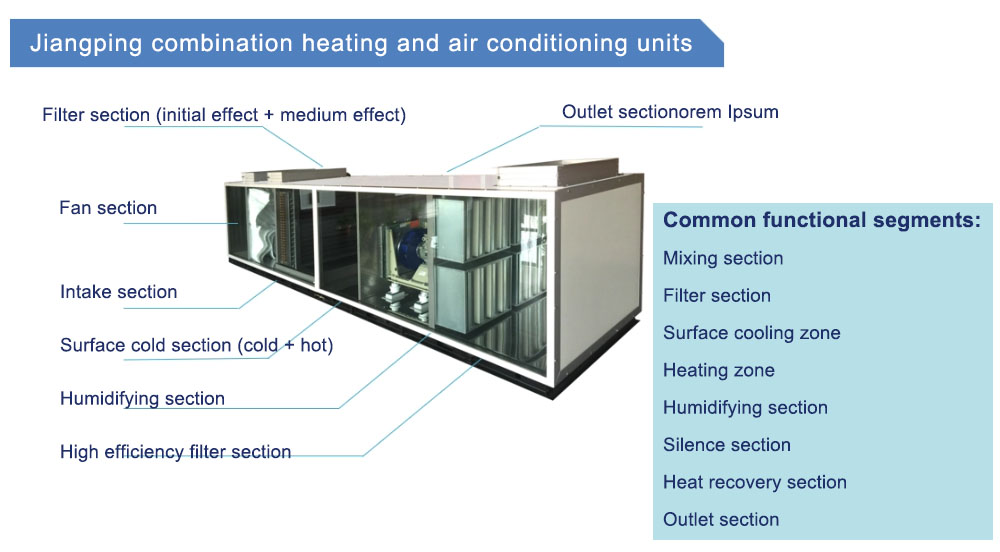 Jiangping combination heating and air conditioning units

Filter section (initial effect + medium effect)

Outlet sectionorem Ipsum

Fan section

Intake section

Surface cold section (cold + hot)

Humidifying section

High efficiency filter section

Common functional segments:
Mixing section
Filter section
Surface cooling zone
Heating zone
Humidifying section
Silence section
Heat recovery section
Outlet section